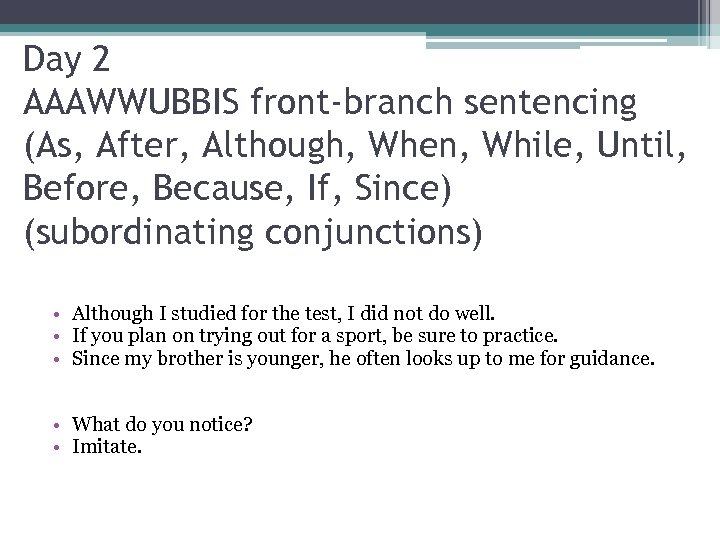 Day 2
AAAWWUBBIS front-branch sentencing (As, After, Although, When, While, Until, Before, Because, If, Since) (subordinating conjunctions)

• Although I studied for the test, I did not do well.
• If you plan on trying out for a sport, be sure to practice.
• Since my brother is younger, he often looks up to me for guidance.

• What do you notice?
• Imitate.